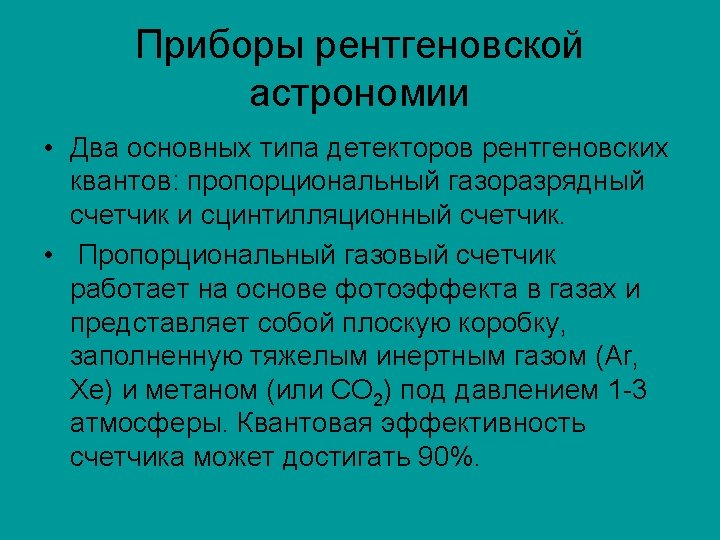 Приборы рентгеновской астрономии

• Два основных типа детекторов рентгеновских квантов: пропорциональный газоразрядный счетчик и сцинтилляционный счетчик.

• Пропорциональный газовый счетчик работает на основе фотоэффекта в газах и представляет собой плоскую коробку, заполненную тяжелым инертным газом (Ar, Xe) и метаном (или $CO_2$) под давлением 1-3 атмосферы. Квантовая эффективность счетчика может достигать 90%.